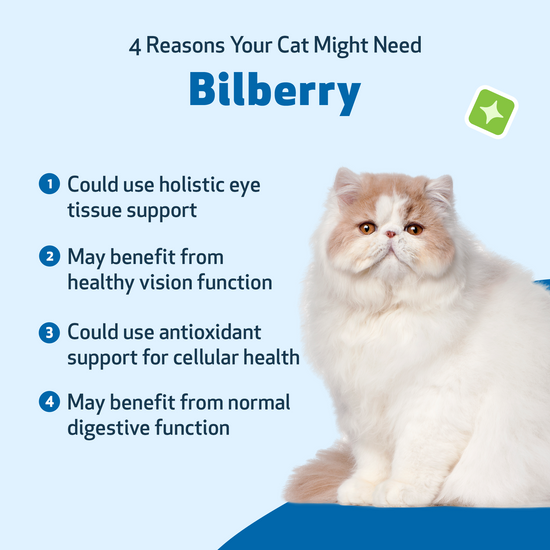 4 Reasons Your Cat Might Need

Bilberry

1 Could use holistic eye tissue support

2 May benefit from healthy vision function

3 Could use antioxidant support for cellular health

4 May benefit from normal digestive function